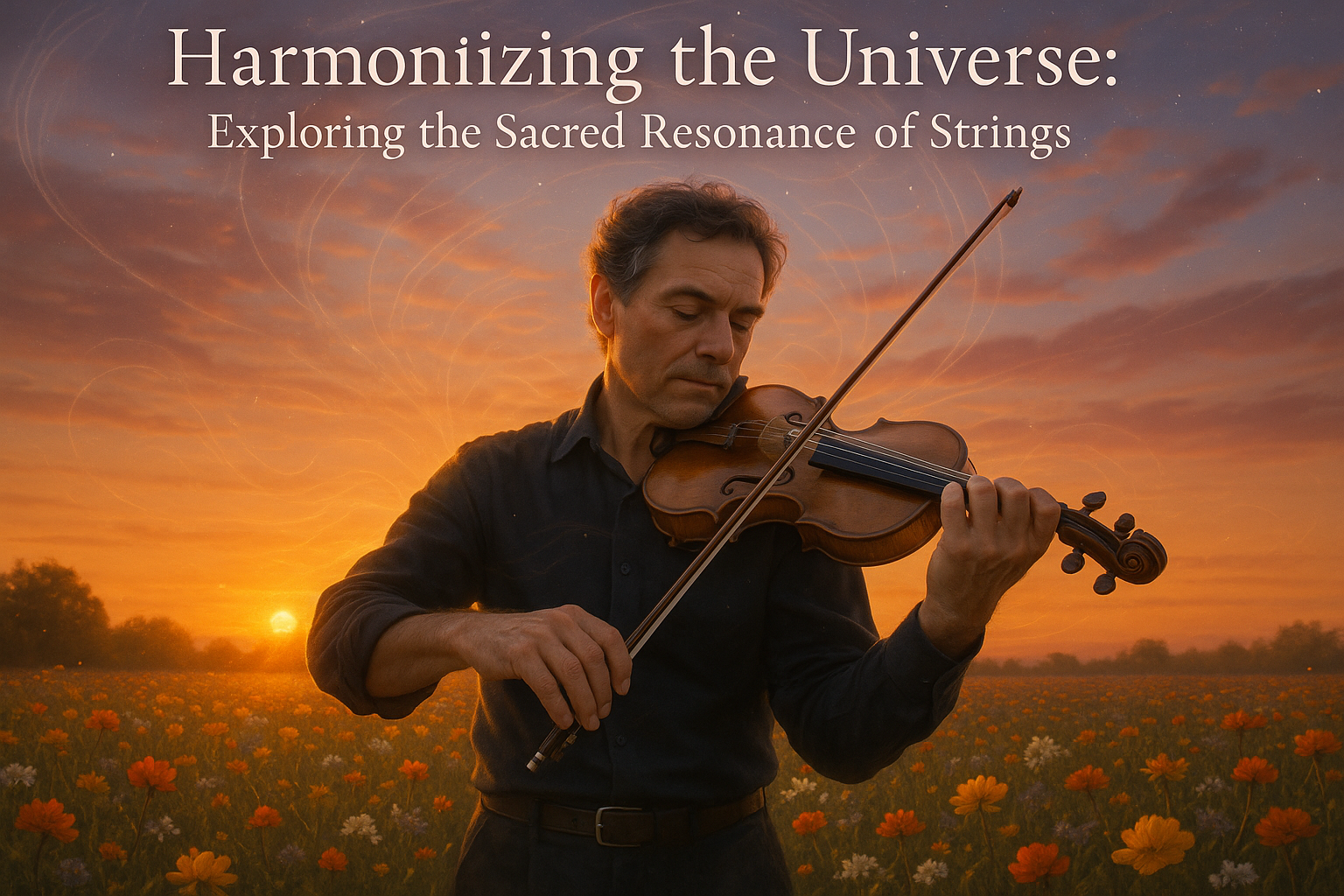 Harmoniizing the Universe:
Exploring the Sacred Resonance of Strings